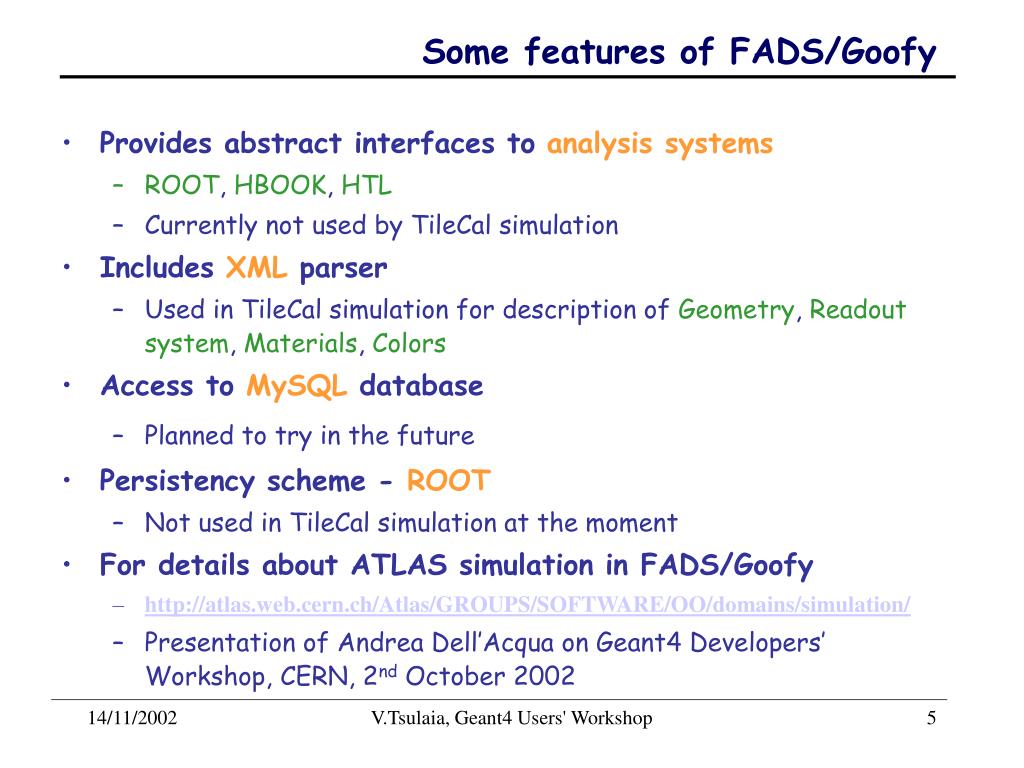 Some features of FADS/Goofy

• Provides abstract interfaces to analysis systems
 – ROOT, HBOOK, HTL
 – Currently not used by TileCal simulation
• Includes XML parser
 – Used in TileCal simulation for description of Geometry, Readout system, Materials, Colors
• Access to MySQL database
 – Planned to try in the future
• Persistency scheme - ROOT
 – Not used in TileCal simulation at the moment
• For details about ATLAS simulation in FADS/Goofy
 – http://atlas.web.cern.ch/Atlas/GROUPS/SOFTWARE/OO/domains/simulation/
 – Presentation of Andrea Dell'Acqua on Geant4 Developers' Workshop, CERN, 2$^{nd}$ October 2002

14/11/2002 V.Tsulaia, Geant4 Users' Workshop 5